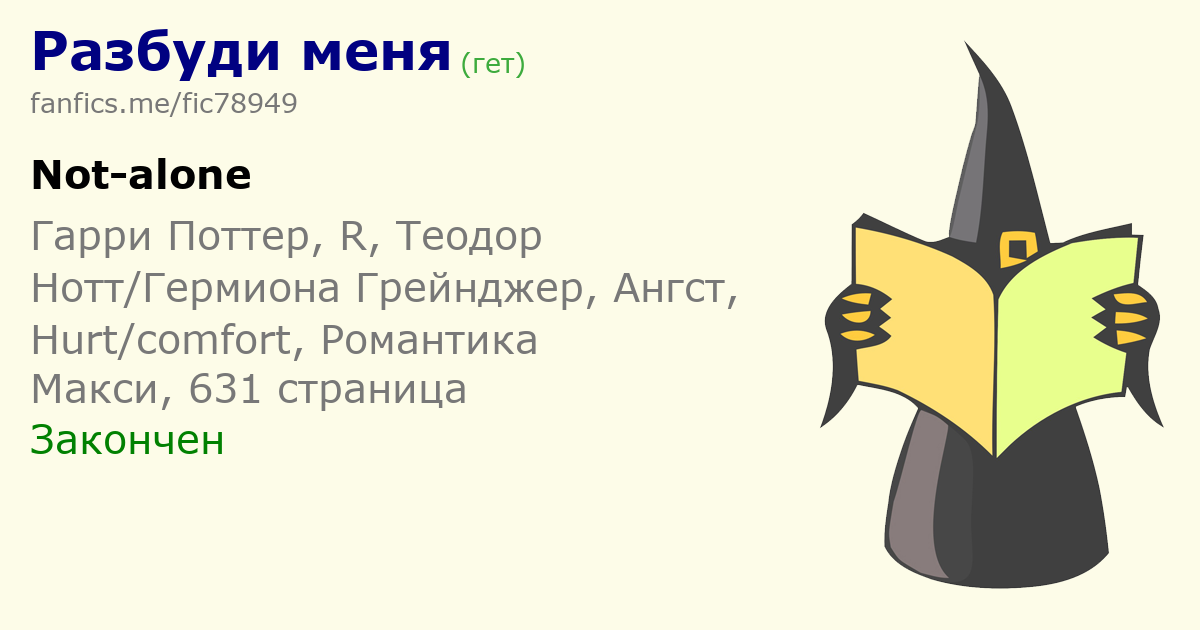 Разбуди меня (гет)
fanfics.me/fic78949

Not-alone

Гарри Поттер, R, Теодор Нотт/Гермиона Грейнджер, Ангст, Hurt/comfort, Романтика
Макси, 631 страница
Закончен